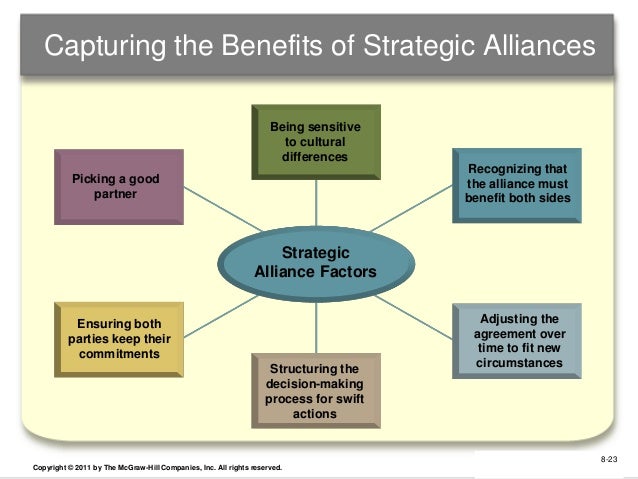 Capturing the Benefits of Strategic Alliances

Being sensitive to cultural differences

Picking a good partner

Recognizing that the alliance must benefit both sides

Strategic Alliance Factors

Ensuring both parties keep their commitments

Adjusting the agreement over time to fit new circumstances

Structuring the decision-making process for swift actions

8-23

Copyright © 2011 by The McGraw-Hill Companies, Inc. All rights reserved.